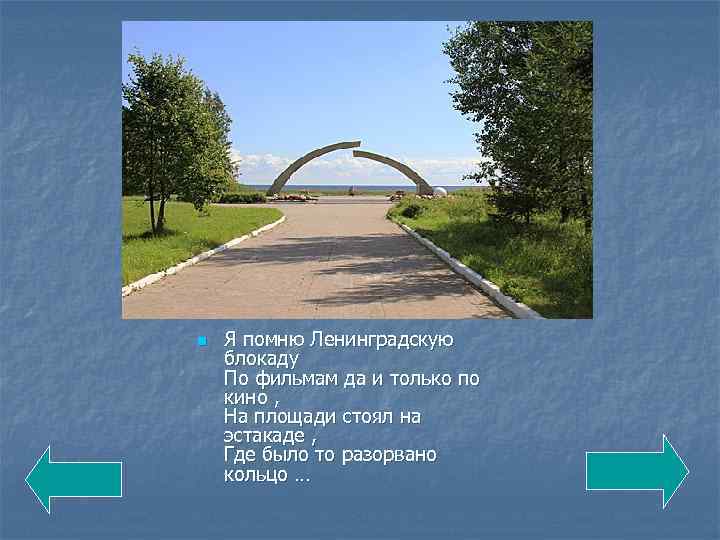 Я помню Ленинградскую блокаду
По фильмам да и только по кино ,
На площади стоял на эстакаде ,
Где было то разорвано кольцо …